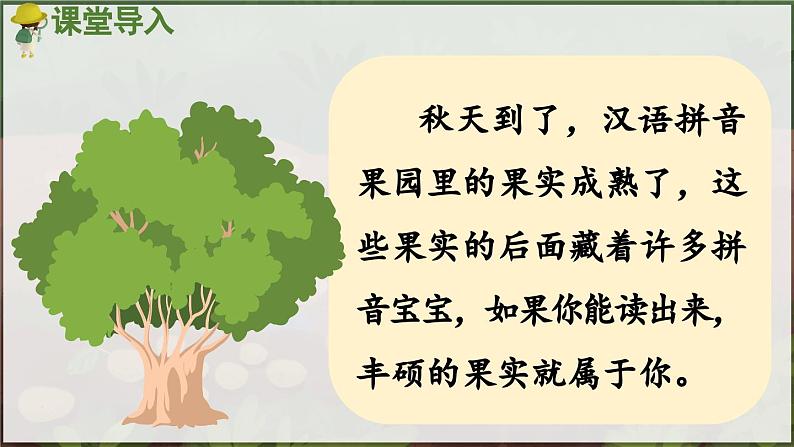 课堂导入

秋天到了，汉语拼音果园里的果实成熟了，这些果实的后面藏着许多拼音宝宝，如果你能读出来，丰硕的果实就属于你。